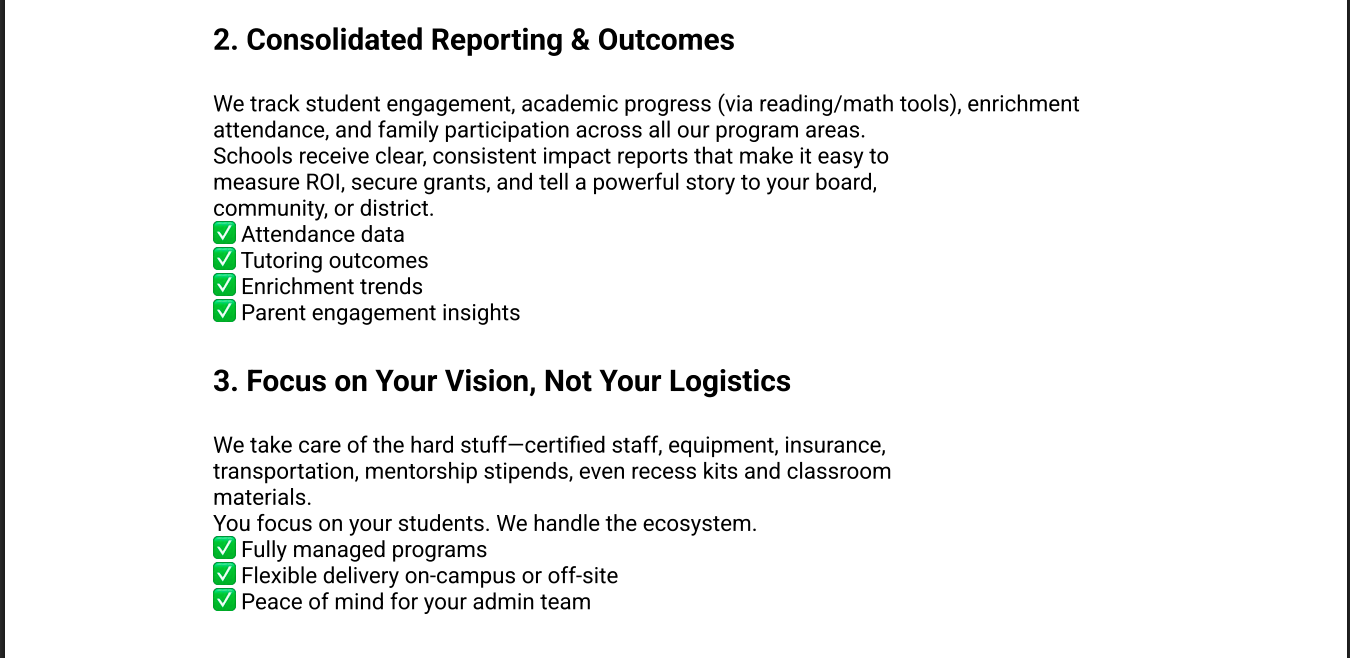 2. Consolidated Reporting & Outcomes

We track student engagement, academic progress (via reading/math tools), enrichment attendance, and family participation across all our program areas.
Schools receive clear, consistent impact reports that make it easy to measure ROI, secure grants, and tell a powerful story to your board, community, or district.
✅ Attendance data
✅ Tutoring outcomes
✅ Enrichment trends
✅ Parent engagement insights

3. Focus on Your Vision, Not Your Logistics

We take care of the hard stuff—certified staff, equipment, insurance, transportation, mentorship stipends, even recess kits and classroom materials.
You focus on your students. We handle the ecosystem.
✅ Fully managed programs
✅ Flexible delivery on-campus or off-site
✅ Peace of mind for your admin team